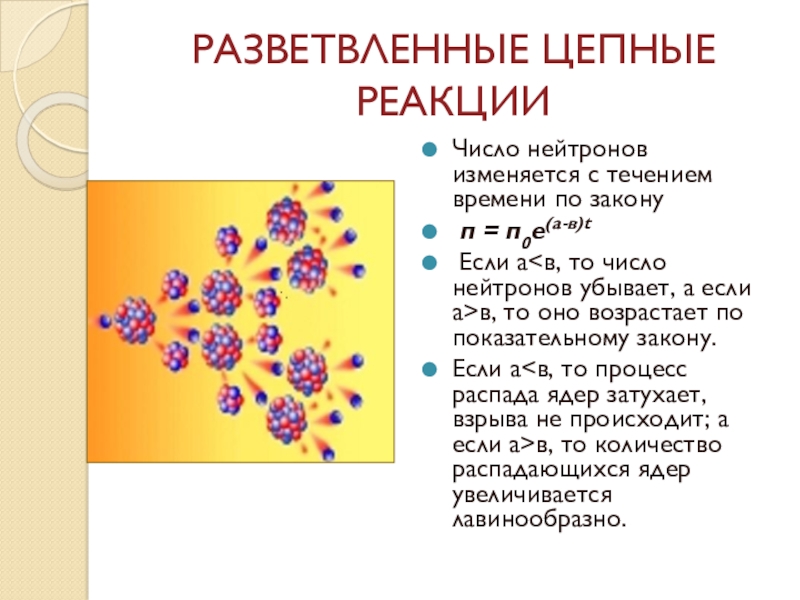 РАЗВЕТВЛЕННЫЕ ЦЕПНЫЕ РЕАКЦИИ

Число нейтронов изменяется с течением времени по закону

$п = п_0е^{(а-в)t}$

Если а<в, то число нейтронов убывает, а если а>в, то оно возрастает по показательному закону.

Если а<в, то процесс распада ядер затухает, взрыва не происходит; а если а>в, то количество распадающихся ядер увеличивается лавинообразно.